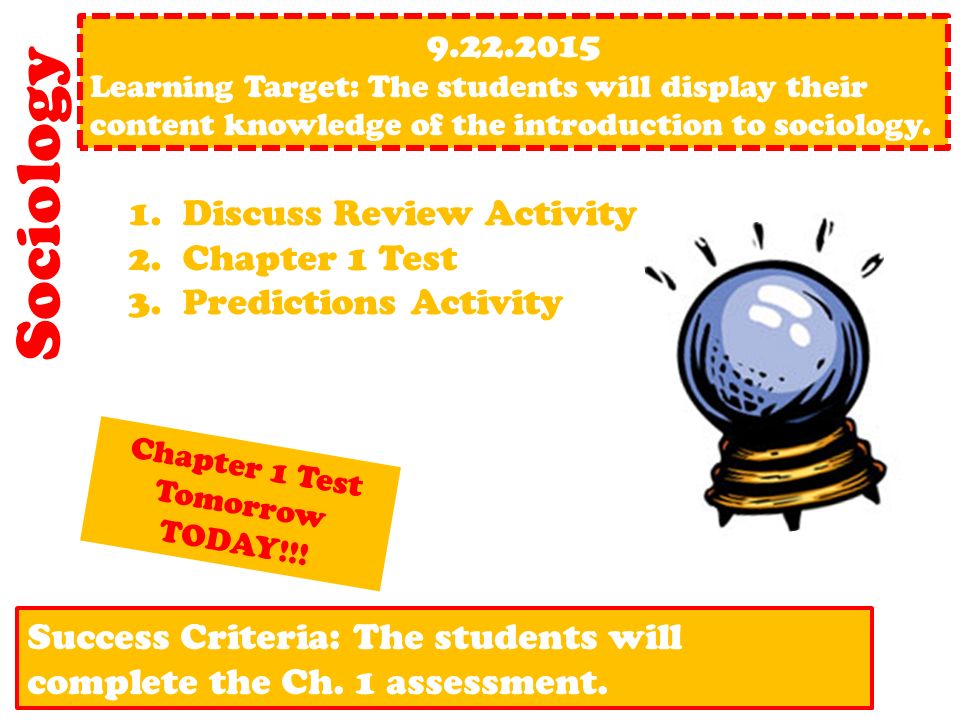 Sociology

9.22.2015
Learning Target: The students will display their content knowledge of the introduction to sociology.

1. Discuss Review Activity
2. Chapter 1 Test
3. Predictions Activity

Chapter 1 Test
Tomorrow
TODAY!!!

Success Criteria: The students will complete the Ch. 1 assessment.